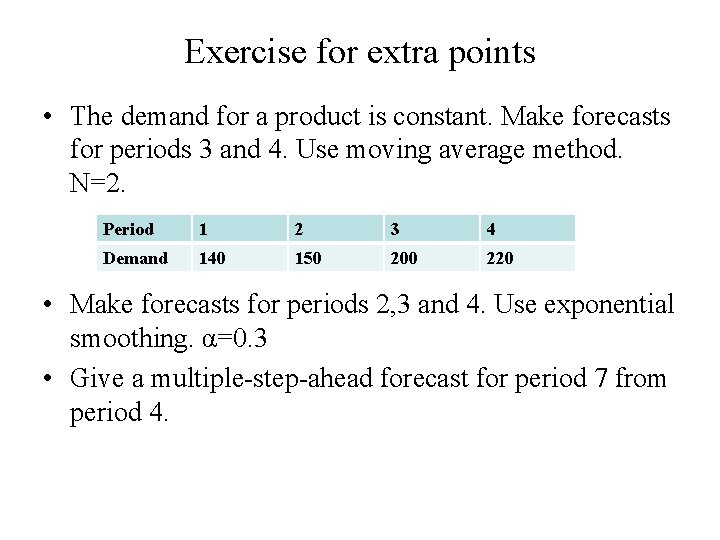 Exercise for extra points

• The demand for a product is constant. Make forecasts for periods 3 and 4. Use moving average method. N=2.

| Period | 1 | 2 | 3 | 4 |
|---|---|---|---|---|
| Demand | 140 | 150 | 200 | 220 |

• Make forecasts for periods 2,3 and 4. Use exponential smoothing. $\alpha$=0.3

• Give a multiple-step-ahead forecast for period 7 from period 4.